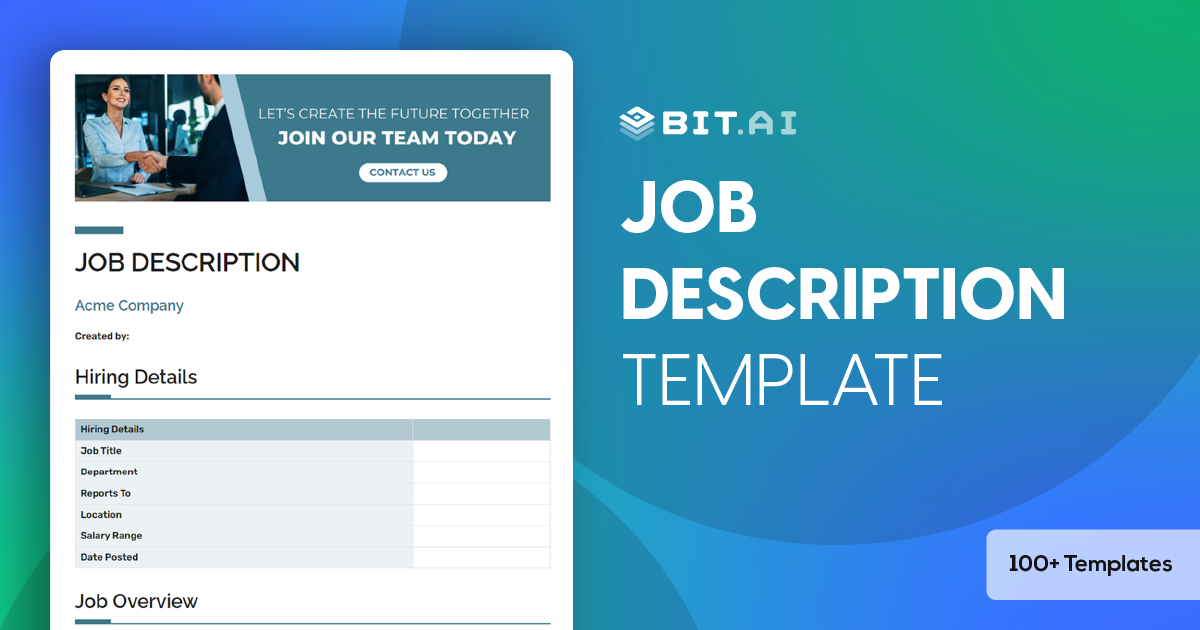 LET'S CREATE THE FUTURE TOGETHER
JOIN OUR TEAM TODAY
CONTACT US

JOB DESCRIPTION

Acme Company

Created by:

Hiring Details

| Hiring Details | |
|---|---|
| Job Title | |
| Department | |
| Reports To | |
| Location | |
| Salary Range | |
| Date Posted | |

Job Overview

BIT.AI

JOB DESCRIPTION TEMPLATE

100+ Templates